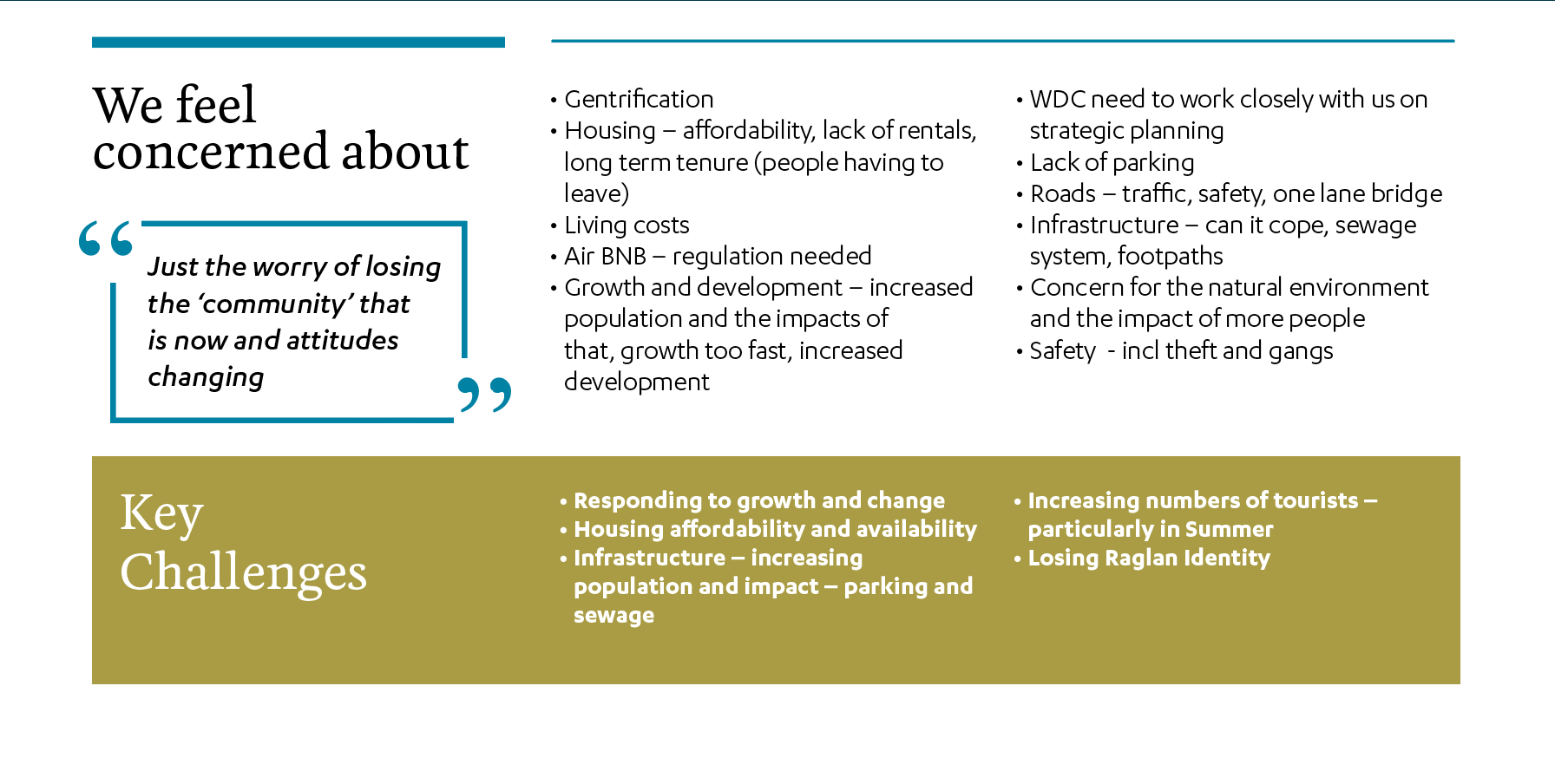 We feel concerned about

“ Just the worry of losing the ‘community’ that is now and attitudes changing ”

• Gentrification
• Housing – affordability, lack of rentals, long term tenure (people having to leave)
• Living costs
• Air BNB – regulation needed
• Growth and development – increased population and the impacts of that, growth too fast, increased development

• WDC need to work closely with us on strategic planning
• Lack of parking
• Roads – traffic, safety, one lane bridge
• Infrastructure – can it cope, sewage system, footpaths
• Concern for the natural environment and the impact of more people
• Safety - incl theft and gangs

Key Challenges

• Responding to growth and change
• Housing affordability and availability
• Infrastructure – increasing population and impact – parking and sewage

• Increasing numbers of tourists – particularly in Summer
• Losing Raglan Identity